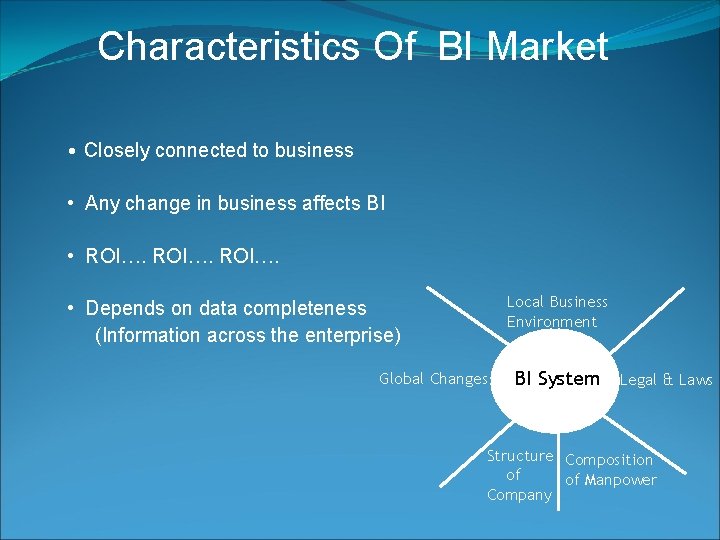 Characteristics Of BI Market

• Closely connected to business

• Any change in business affects BI

• ROI…. ROI…. ROI….

• Depends on data completeness (Information across the enterprise)

Local Business Environment

Global Changes

BI System

Legal & Laws

Structure of Company

Composition of Manpower